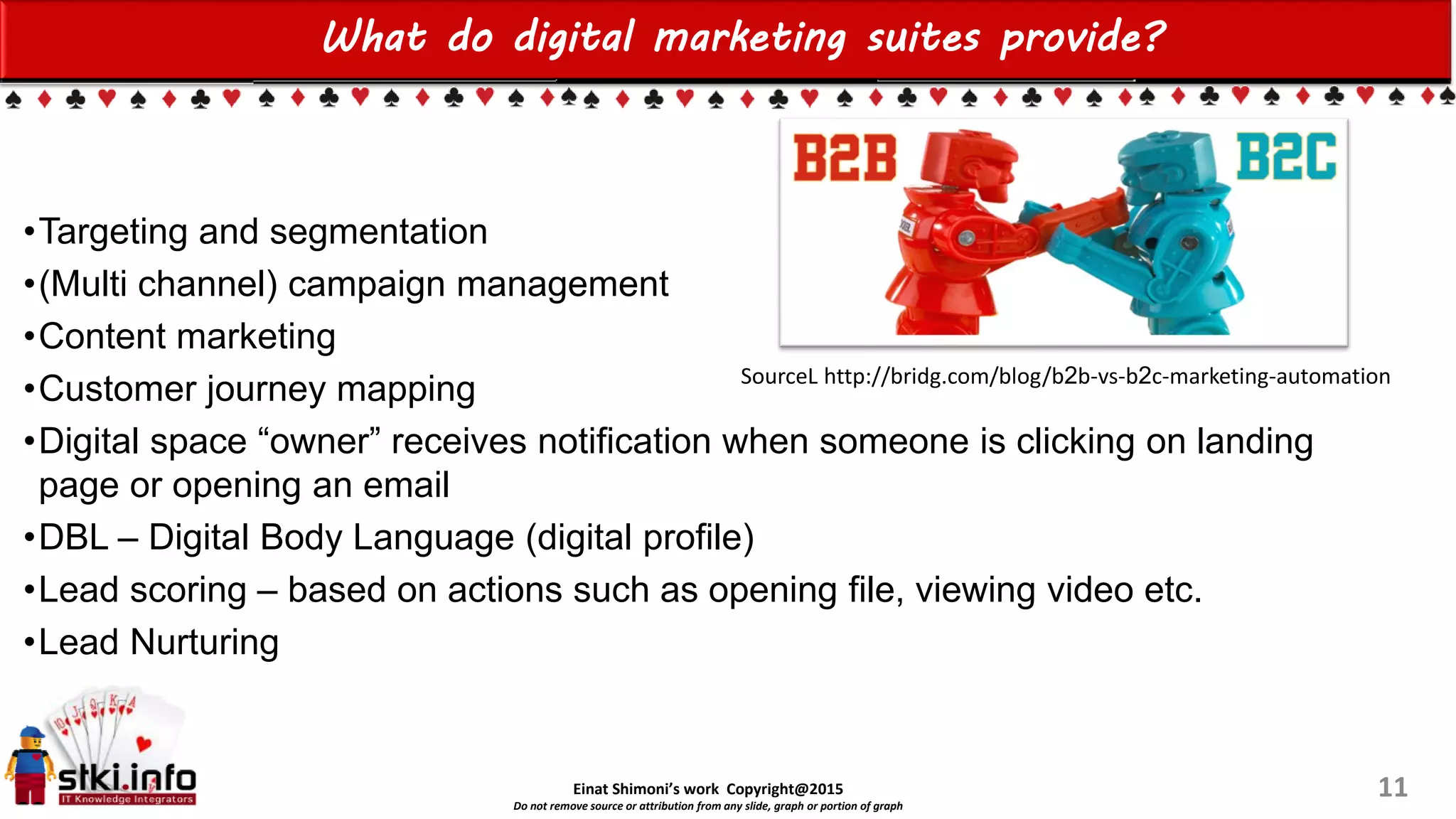 What do digital marketing suites provide?

B2B

B2C

SourceL http://bridg.com/blog/b2b-vs-b2c-marketing-automation

•Targeting and segmentation
•(Multi channel) campaign management
•Content marketing
•Customer journey mapping
•Digital space “owner” receives notification when someone is clicking on landing page or opening an email
•DBL – Digital Body Language (digital profile)
•Lead scoring – based on actions such as opening file, viewing video etc.
•Lead Nurturing

stki.info
IT Knowledge Integrators

Einat Shimoni’s work Copyright@2015
Do not remove source or attribution from any slide, graph or portion of graph

11